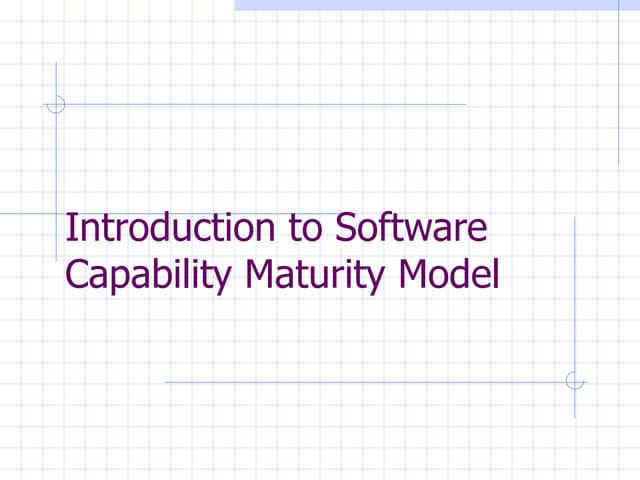 Introduction to Software Capability Maturity Model